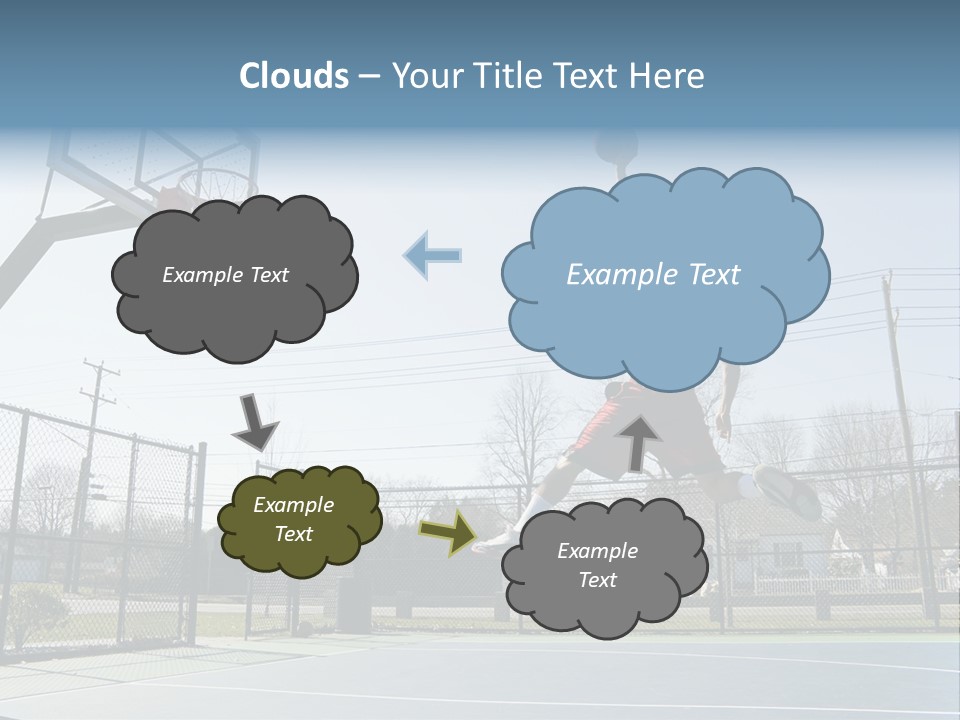 Clouds – Your Title Text Here

Example Text

Example Text

Example Text

Example Text